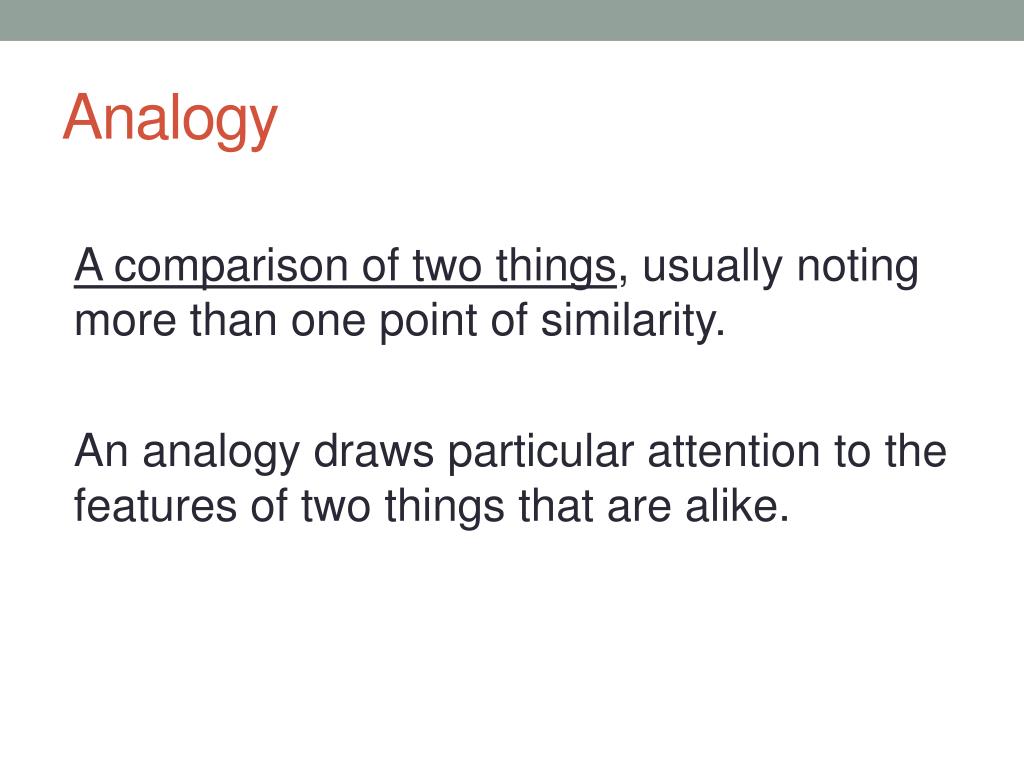 Analogy

A comparison of two things, usually noting more than one point of similarity.

An analogy draws particular attention to the features of two things that are alike.